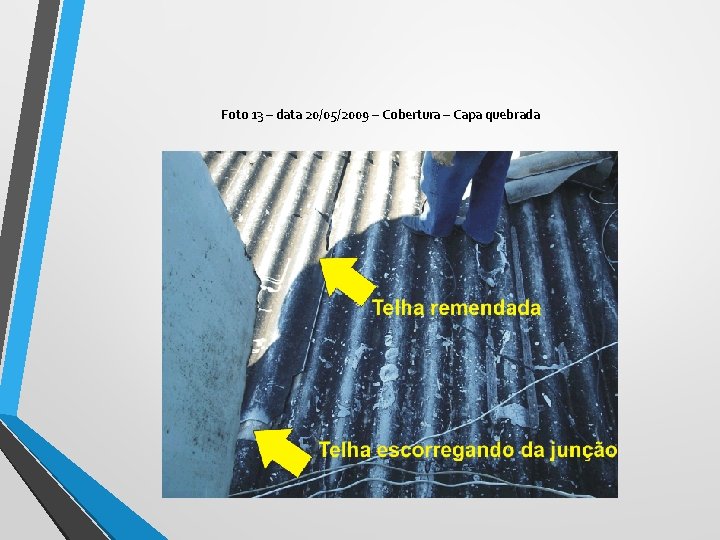 Foto 13 – data 20/05/2009 – Cobertura – Capa quebrada

Telha remendada

Telha escorregando da junção